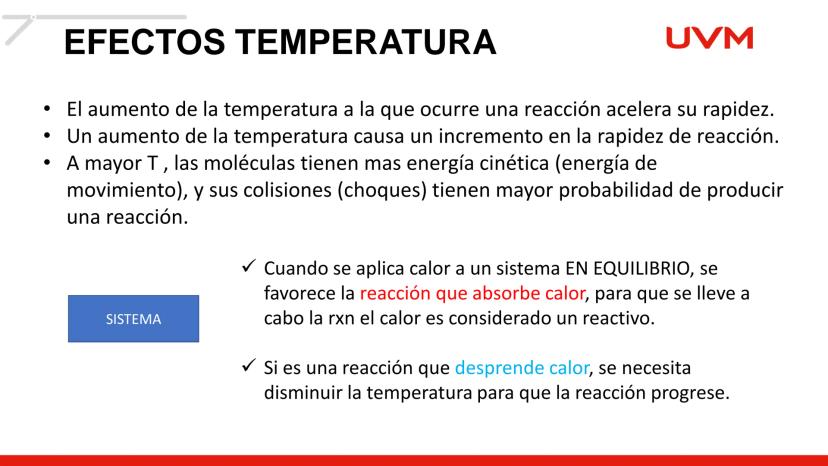 EFECTOS TEMPERATURA

UVM

• El aumento de la temperatura a la que ocurre una reacción acelera su rapidez.
• Un aumento de la temperatura causa un incremento en la rapidez de reacción.
• A mayor T , las moléculas tienen mas energía cinética (energía de movimiento), y sus colisiones (choques) tienen mayor probabilidad de producir una reacción.

SISTEMA

✓ Cuando se aplica calor a un sistema EN EQUILIBRIO, se favorece la reacción que absorbe calor, para que se lleve a cabo la rxn el calor es considerado un reactivo.

✓ Si es una reacción que desprende calor, se necesita disminuir la temperatura para que la reacción progrese.